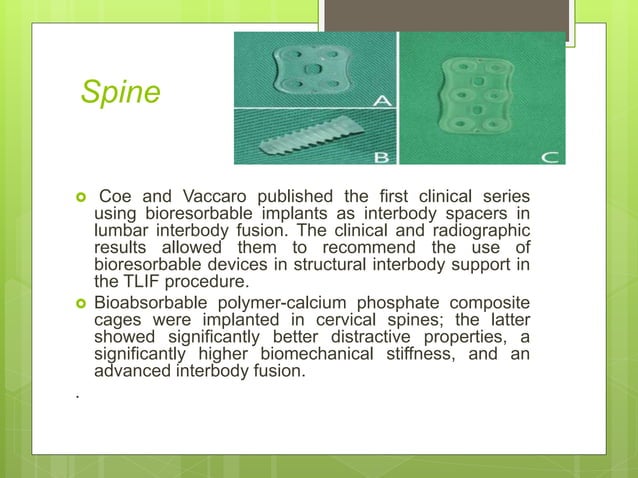 Spine

A

B

C

Coe and Vaccaro published the first clinical series using bioresorbable implants as interbody spacers in lumbar interbody fusion. The clinical and radiographic results allowed them to recommend the use of bioresorbable devices in structural interbody support in the TLIF procedure.

Bioabsorbable polymer-calcium phosphate composite cages were implanted in cervical spines; the latter showed significantly better distractive properties, a significantly higher biomechanical stiffness, and an advanced interbody fusion.

.